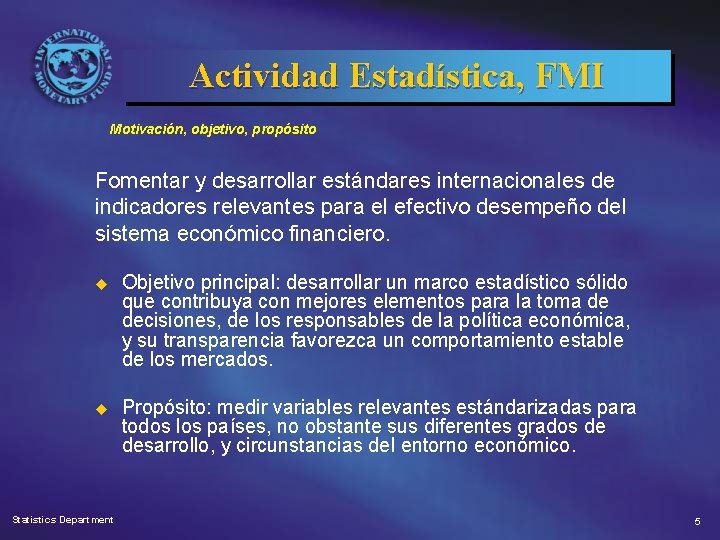 INTERNATIONAL MONETARY FUND

Actividad Estadística, FMI

Motivación, objetivo, propósito

Fomentar y desarrollar estándares internacionales de indicadores relevantes para el efectivo desempeño del sistema económico financiero.

◆ Objetivo principal: desarrollar un marco estadístico sólido que contribuya con mejores elementos para la toma de decisiones, de los responsables de la política económica, y su transparencia favorezca un comportamiento estable de los mercados.

◆ Propósito: medir variables relevantes estándarizadas para todos los países, no obstante sus diferentes grados de desarrollo, y circunstancias del entorno económico.

Statistics Department

5